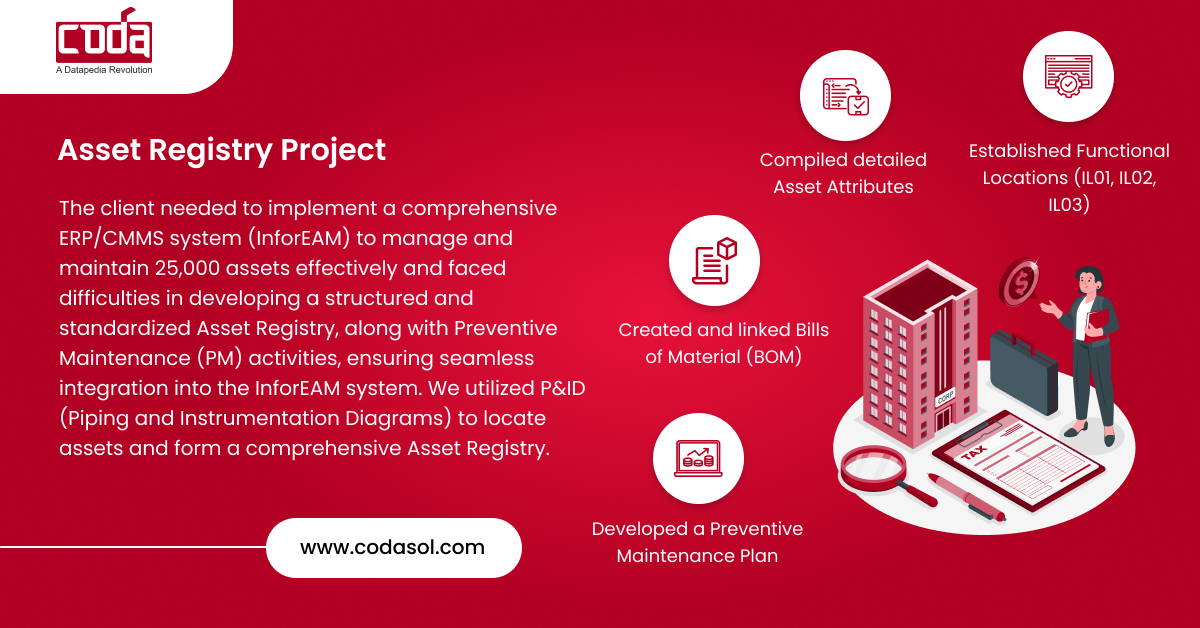 coda
A Datapedia Revolution

Asset Registry Project

The client needed to implement a comprehensive ERP/CMMS system (InforEAM) to manage and maintain 25,000 assets effectively and faced difficulties in developing a structured and standardized Asset Registry, along with Preventive Maintenance (PM) activities, ensuring seamless integration into the InforEAM system. We utilized P&ID (Piping and Instrumentation Diagrams) to locate assets and form a comprehensive Asset Registry.

www.codasol.com

Compiled detailed Asset Attributes

Established Functional Locations (IL01, IL02, IL03)

Created and linked Bills of Material (BOM)

Developed a Preventive Maintenance Plan

CORP

TAX